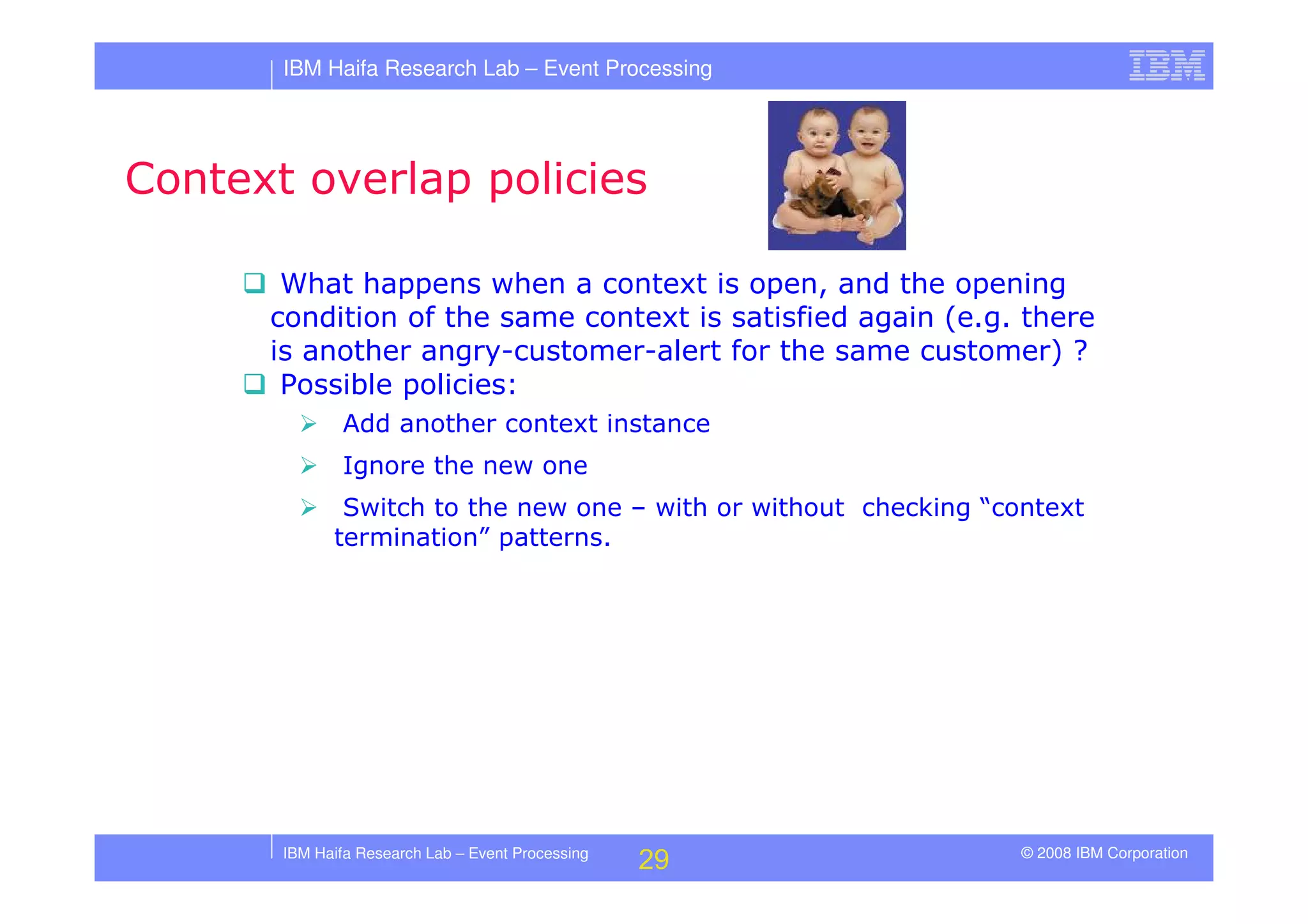 IBM Haifa Research Lab – Event Processing

IBM

Context overlap policies

❑ What happens when a context is open, and the opening condition of the same context is satisfied again (e.g. there is another angry-customer-alert for the same customer) ?

❑ Possible policies:

➢ Add another context instance

➢ Ignore the new one

➢ Switch to the new one – with or without checking “context termination” patterns.

IBM Haifa Research Lab – Event Processing

29

© 2008 IBM Corporation